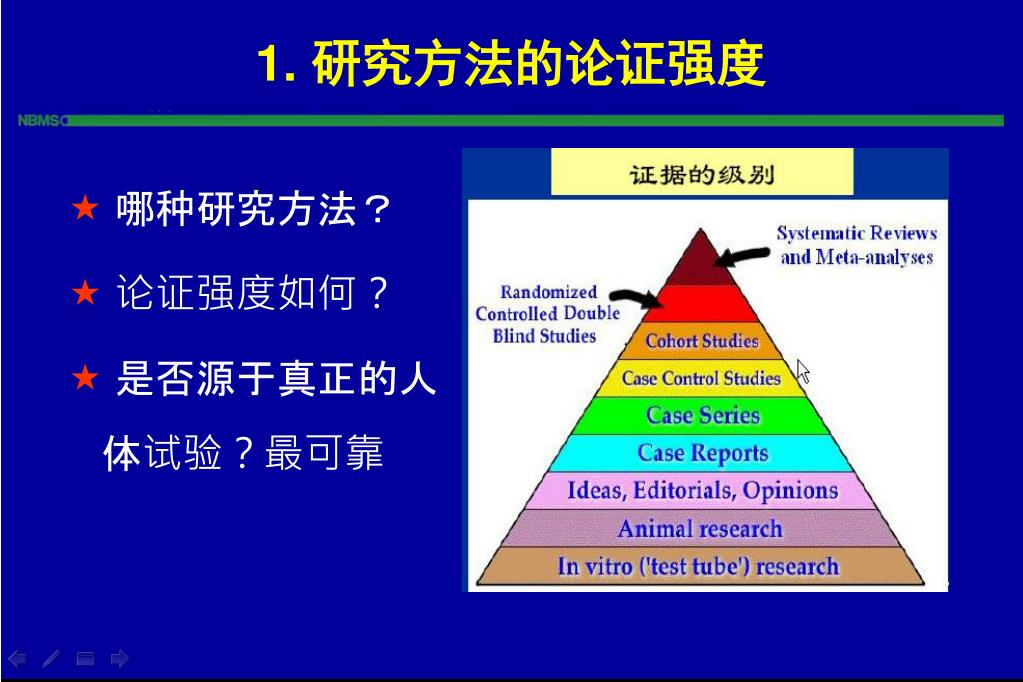 1. 研究方法的论证强度

NBMSC

★ 哪种研究方法？

★ 论证强度如何？

★ 是否源于真正的人体试验？最可靠

证据的级别

Systematic Reviews and Meta-analyses

Randomized Controlled Double Blind Studies

Cohort Studies

Case Control Studies

Case Series

Case Reports

Ideas, Editorials, Opinions

Animal research

In vitro ('test tube') research